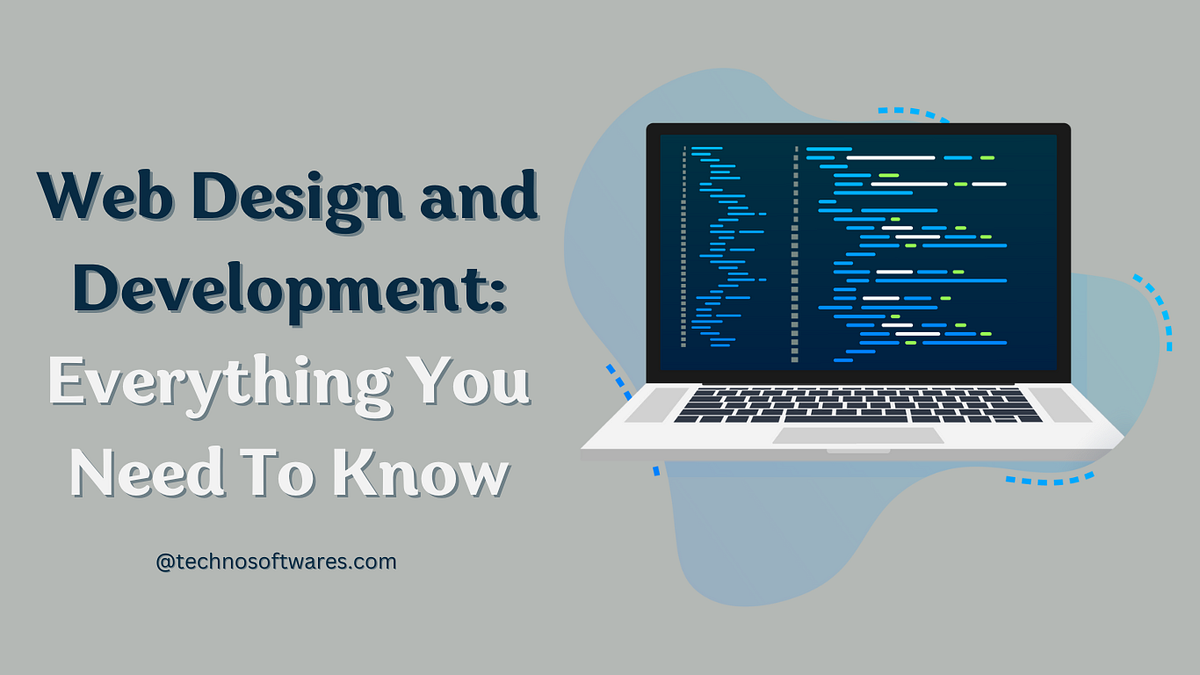 Web Design and Development: Everything You Need To Know

@technosoftwares.com